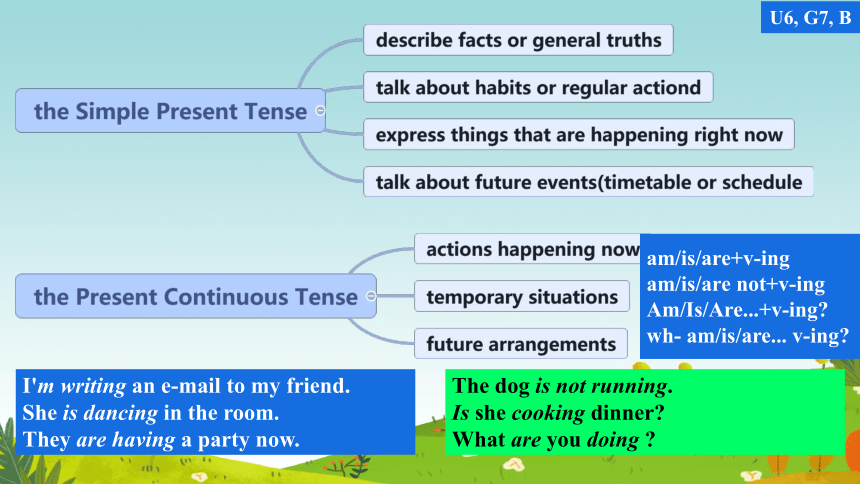 U6, G7, B

the Simple Present Tense

describe facts or general truths

talk about habits or regular actiond

express things that are happening right now

talk about future events(timetable or schedule

the Present Continuous Tense

actions happening now

temporary situations

future arrangements

am/is/are+v-ing
am/is/are not+v-ing
Am/Is/Are...+v-ing?
wh- am/is/are... v-ing?

I'm writing an e-mail to my friend.
She is dancing in the room.
They are having a party now.

The dog is not running.
Is she cooking dinner?
What are you doing ?